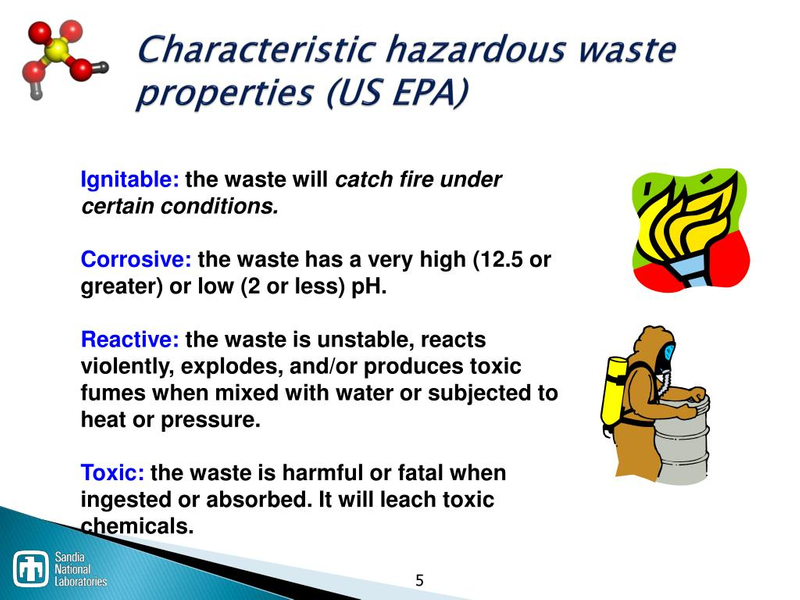 Characteristic hazardous waste properties (US EPA)

Ignitable: the waste will catch fire under certain conditions.

Corrosive: the waste has a very high (12.5 or greater) or low (2 or less) pH.

Reactive: the waste is unstable, reacts violently, explodes, and/or produces toxic fumes when mixed with water or subjected to heat or pressure.

Toxic: the waste is harmful or fatal when ingested or absorbed. It will leach toxic chemicals.

Sandia National Laboratories

5